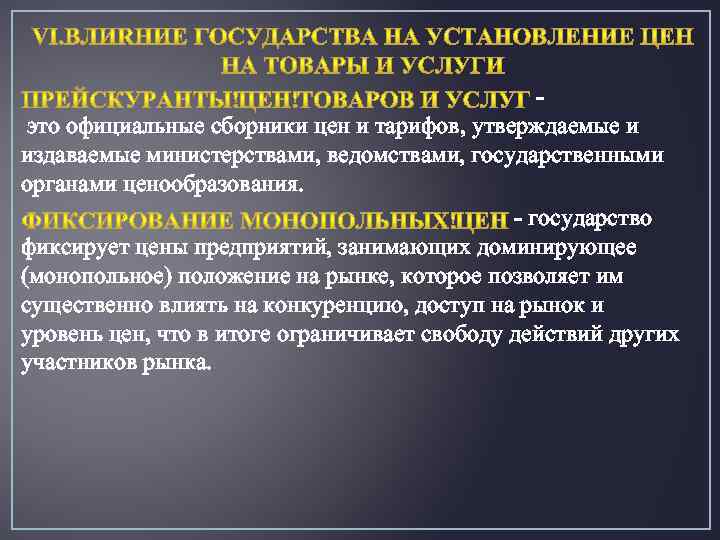 VI.ВЛИЯНИЕ ГОСУДАРСТВА НА УСТАНОВЛЕНИЕ ЦЕН НА ТОВАРЫ И УСЛУГИ

ПРЕЙСКУРАНТЫ!ЦЕН!ТОВАРОВ И УСЛУГ - это официальные сборники цен и тарифов, утверждаемые и издаваемые министерствами, ведомствами, государственными органами ценообразования.

ФИКСИРОВАНИЕ МОНОПОЛЬНЫХ!ЦЕН - государство фиксирует цены предприятий, занимающих доминирующее (монопольное) положение на рынке, которое позволяет им существенно влиять на конкуренцию, доступ на рынок и уровень цен, что в итоге ограничивает свободу действий других участников рынка.